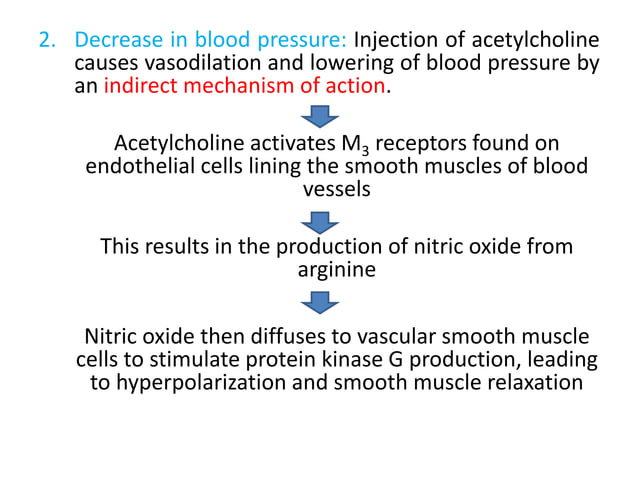 2. Decrease in blood pressure: Injection of acetylcholine causes vasodilation and lowering of blood pressure by an indirect mechanism of action.

Acetylcholine activates $M_3$ receptors found on endothelial cells lining the smooth muscles of blood vessels

This results in the production of nitric oxide from arginine

Nitric oxide then diffuses to vascular smooth muscle cells to stimulate protein kinase G production, leading to hyperpolarization and smooth muscle relaxation